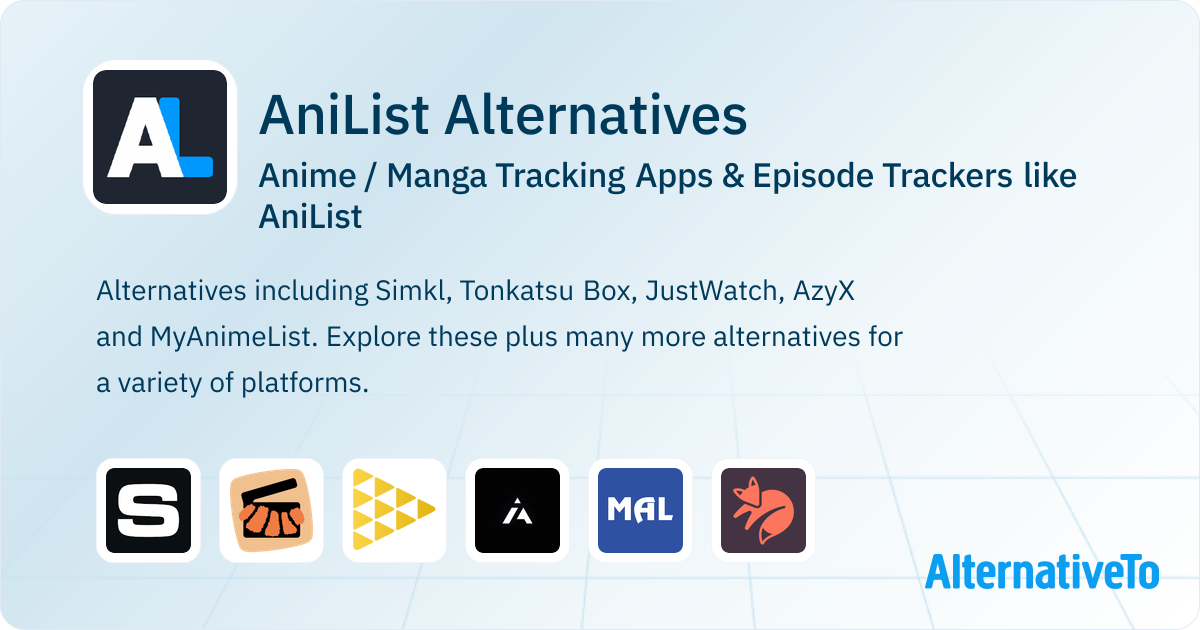 AL

AniList Alternatives

Anime / Manga Tracking Apps & Episode Trackers like AniList

Alternatives including Simkl, Tonkatsu Box, JustWatch, AzyX and MyAnimeList. Explore these plus many more alternatives for a variety of platforms.

S

MAL

AlternativeTo